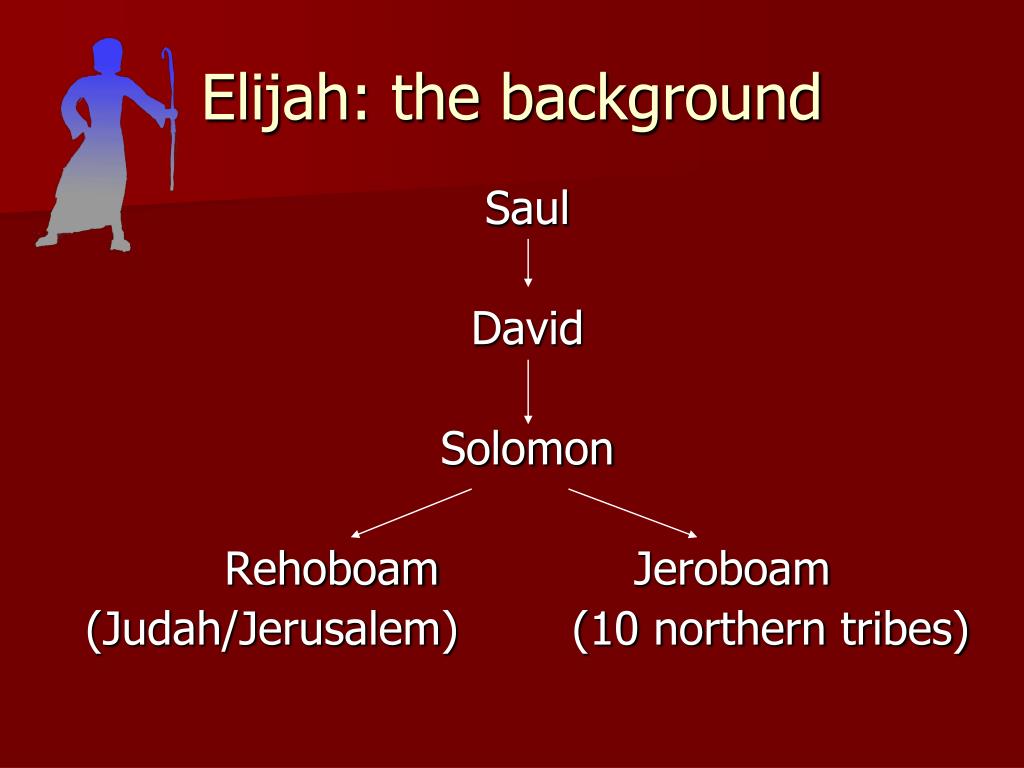 Elijah: the background

Saul

David

Solomon

Rehoboam
(Judah/Jerusalem)

Jeroboam
(10 northern tribes)